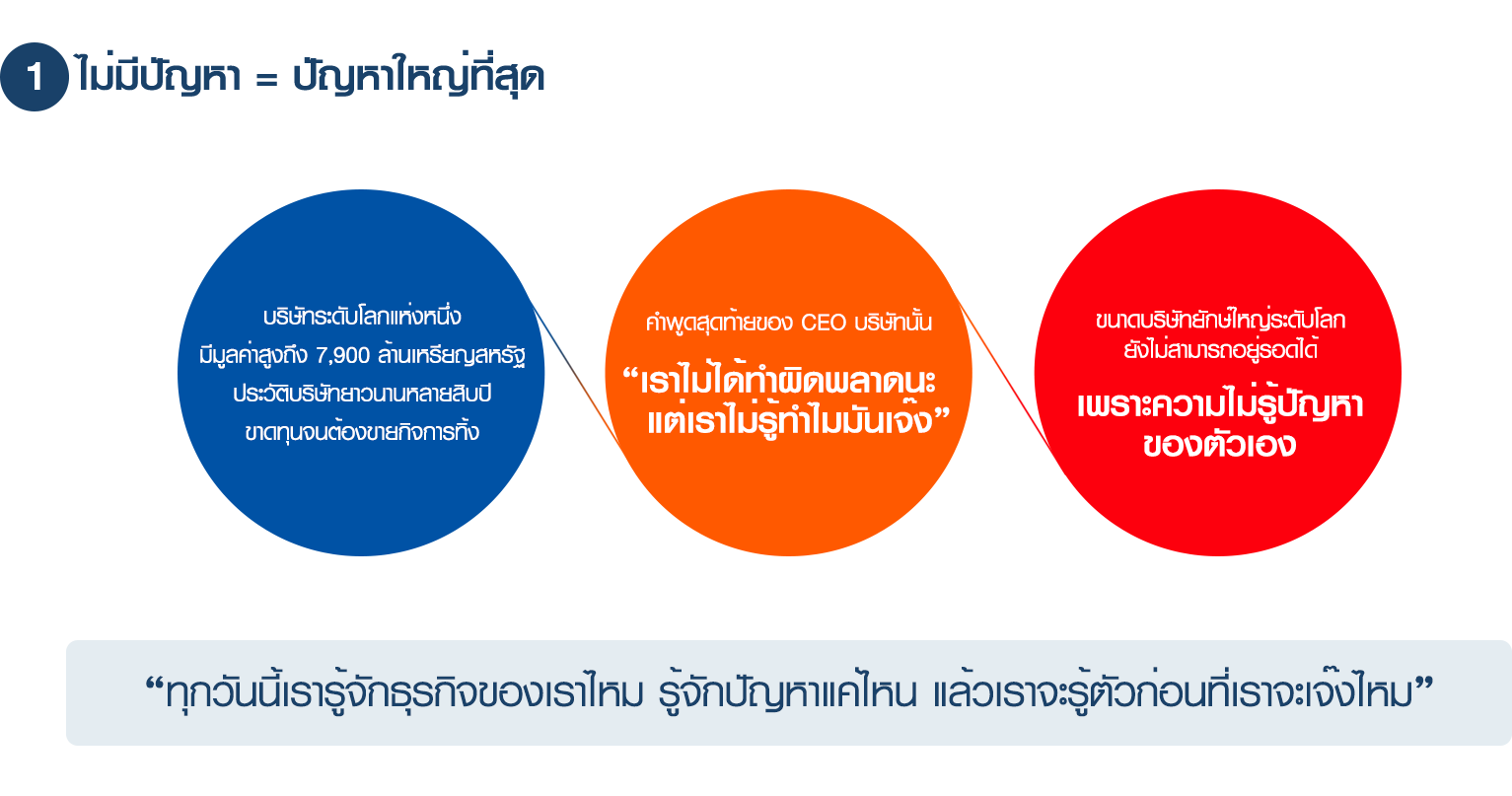 1 ไม่มีปัญหา = ปัญหาใหญ่ที่สุด

บริษัทระดับโลกแห่งหนึ่ง
มีมูลค่าสูงถึง 7,900 ล้านเหรียญสหรัฐ
ประวัติบริษัทยาวนานหลายสิบปี
ขาดทุนจนต้องขายกิจการทิ้ง

คำพูดสุดท้ายของ CEO บริษัทนั้น
“เราไม่ได้ทำผิดพลาดนะ แต่เราไม่รู้ทำไมมันเจ๊ง”

ขนาดบริษัทยักษ์ใหญ่ระดับโลก
ยังไม่สามารถอยู่รอดได้
เพราะความไม่รู้ปัญหาของตัวเอง

“ทุกวันนี้เรารู้จักธุรกิจของเราไหม รู้จักปัญหาแค่ไหน แล้วเราจะรู้ตัวก่อนที่เราจะเจ๊งไหม”